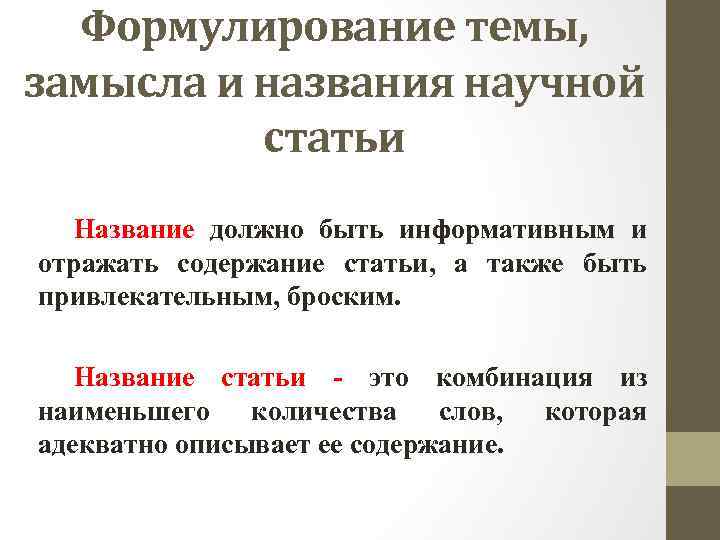 Формулирование темы, замысла и названия научной статьи

Название должно быть информативным и отражать содержание статьи, а также быть привлекательным, броским.

Название статьи - это комбинация из наименьшего количества слов, которая адекватно описывает ее содержание.